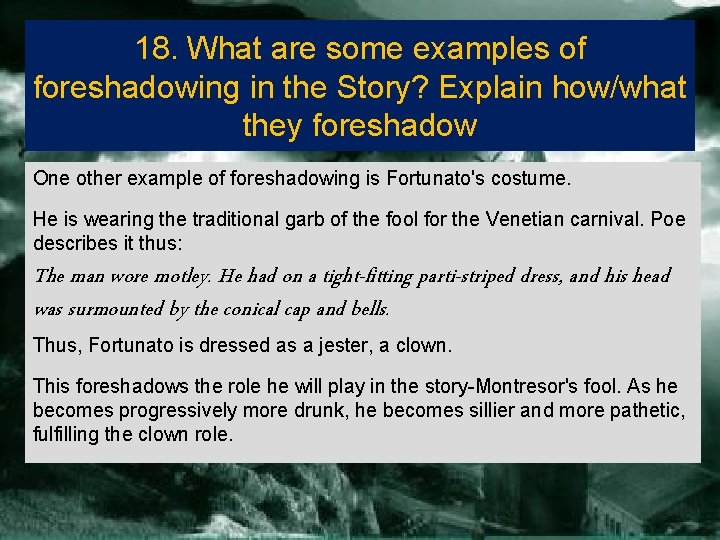 18. What are some examples of foreshadowing in the Story? Explain how/what they foreshadow

One other example of foreshadowing is Fortunato's costume.

He is wearing the traditional garb of the fool for the Venetian carnival. Poe describes it thus:

The man wore motley. He had on a tight-fitting parti-striped dress, and his head was surmounted by the conical cap and bells.

Thus, Fortunato is dressed as a jester, a clown.

This foreshadows the role he will play in the story-Montresor's fool. As he becomes progressively more drunk, he becomes sillier and more pathetic, fulfilling the clown role.